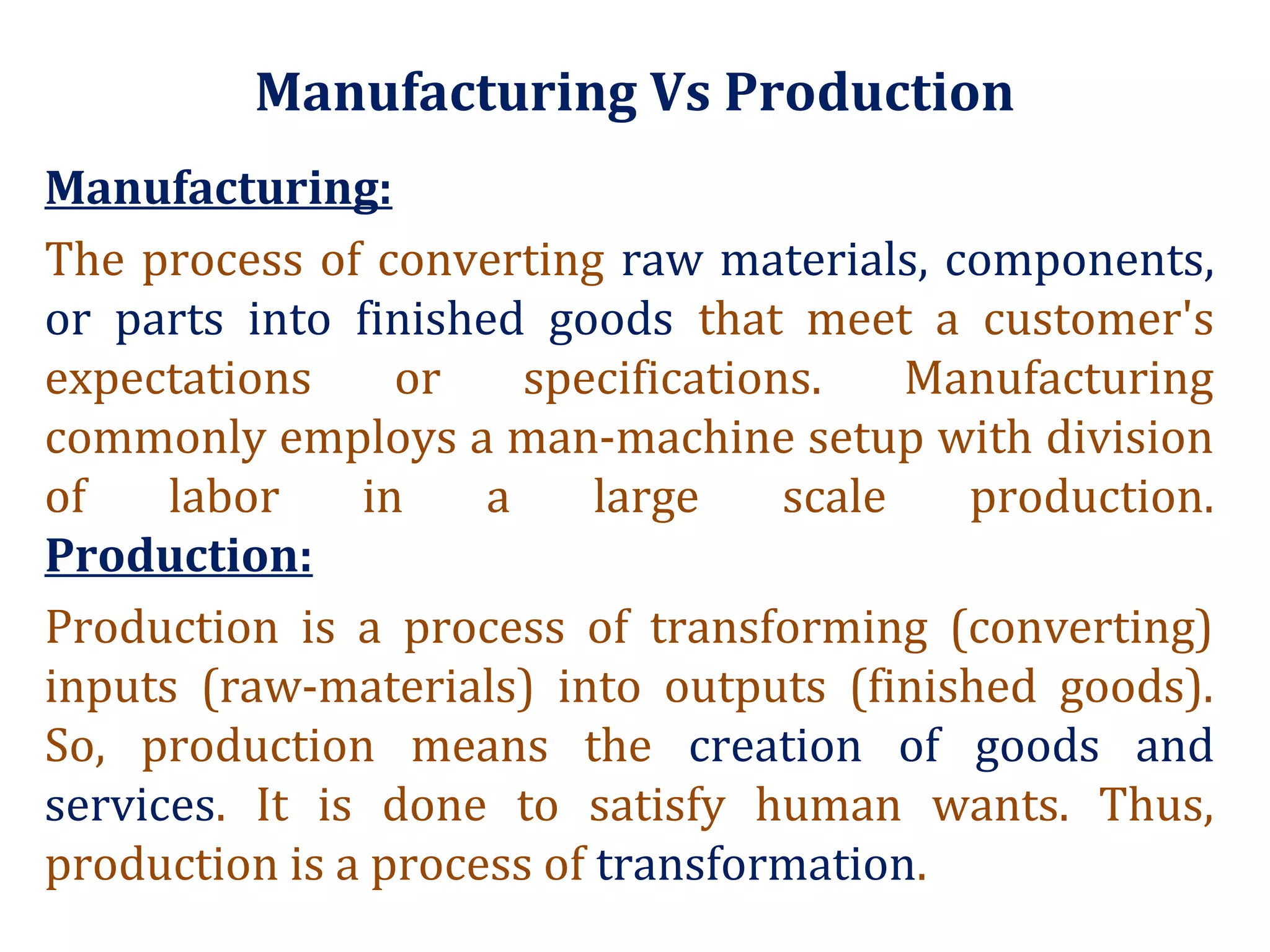 Manufacturing Vs Production

Manufacturing:

The process of converting raw materials, components, or parts into finished goods that meet a customer's expectations or specifications. Manufacturing commonly employs a man-machine setup with division of labor in a large scale production.

Production:

Production is a process of transforming (converting) inputs (raw-materials) into outputs (finished goods). So, production means the creation of goods and services. It is done to satisfy human wants. Thus, production is a process of transformation.